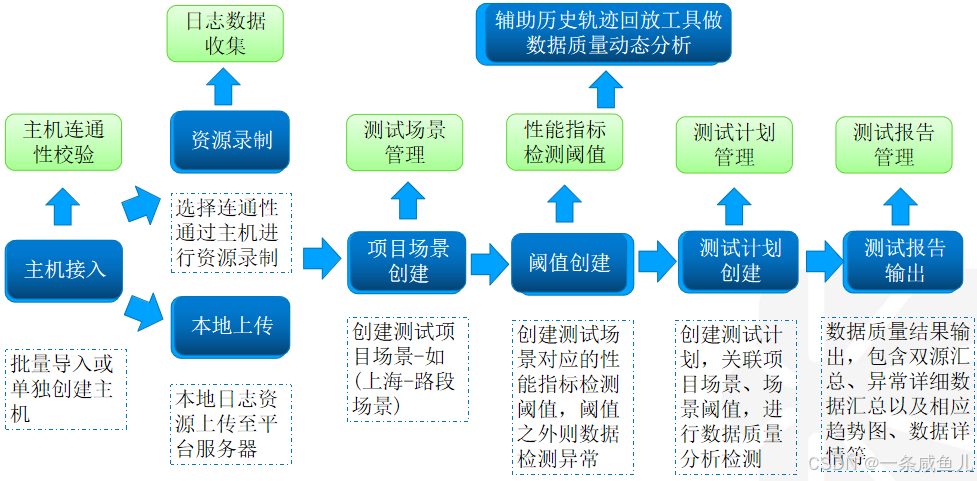 日志数据收集

辅助历史轨迹回放工具做数据质量动态分析

主机连通性校验

资源录制

测试场景管理

性能指标检测阈值

测试计划管理

测试报告管理

选择连通性通过主机进行资源录制

主机接入

项目场景创建

阈值创建

测试计划创建

测试报告输出

本地上传

批量导入或单独创建主机

本地日志资源上传至平台服务器

创建测试项目场景-如(上海-路段场景)

创建测试场景对应的性能指标检测阈值，阈值之外则数据检测异常

创建测试计划，关联项目场景、场景阈值，进行数据质量分析检测

数据质量结果输出，包含双源汇总、异常详细数据汇总以及相应趋势图、数据详情等

CSDN @一条咸鱼儿